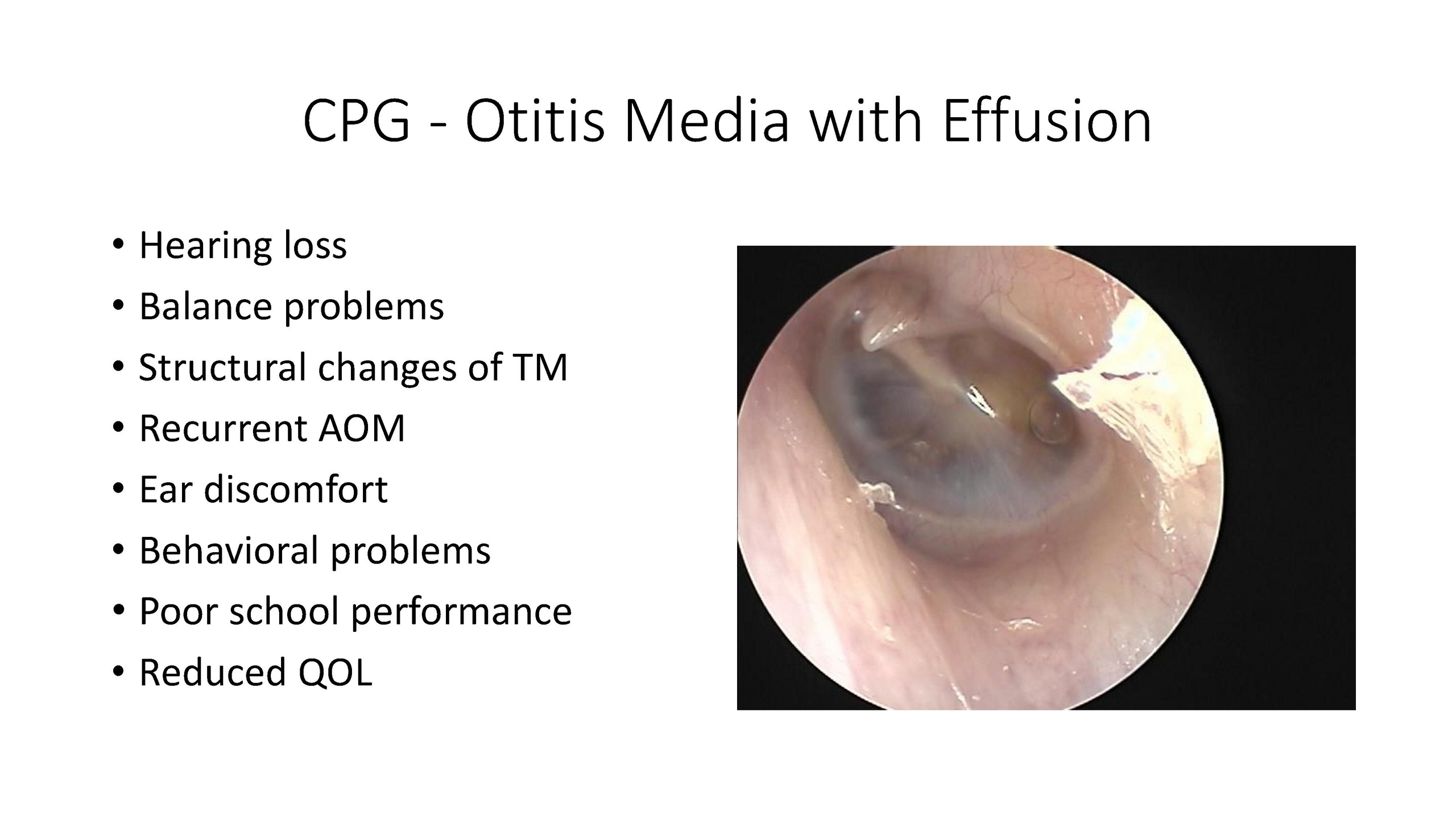 CPG - Otitis Media with Effusion

• Hearing loss
• Balance problems
• Structural changes of TM
• Recurrent AOM
• Ear discomfort
• Behavioral problems
• Poor school performance
• Reduced QOL